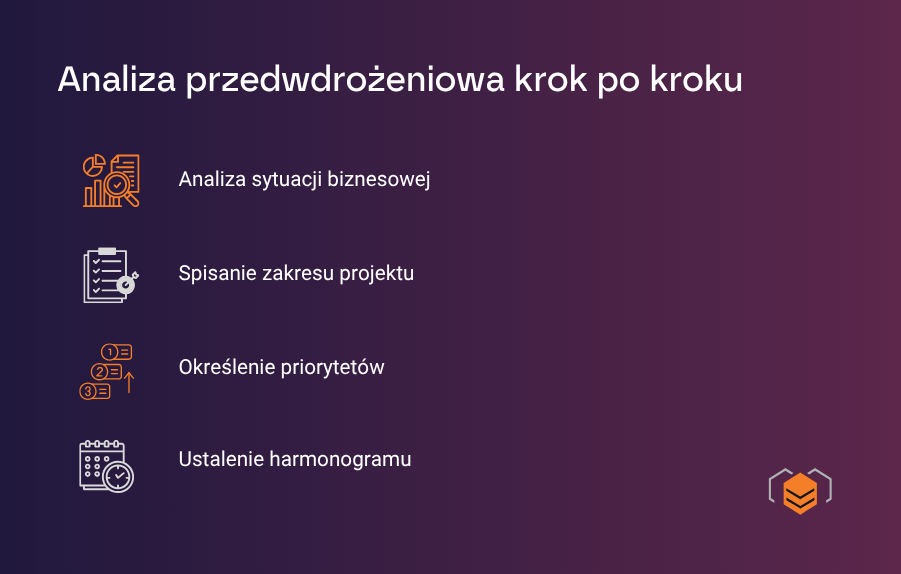 Analiza przedwdrożeniowa krok po kroku

Analiza sytuacji biznesowej

Spisanie zakresu projektu

1
2
3
Określenie priorytetów

Ustalenie harmonogramu